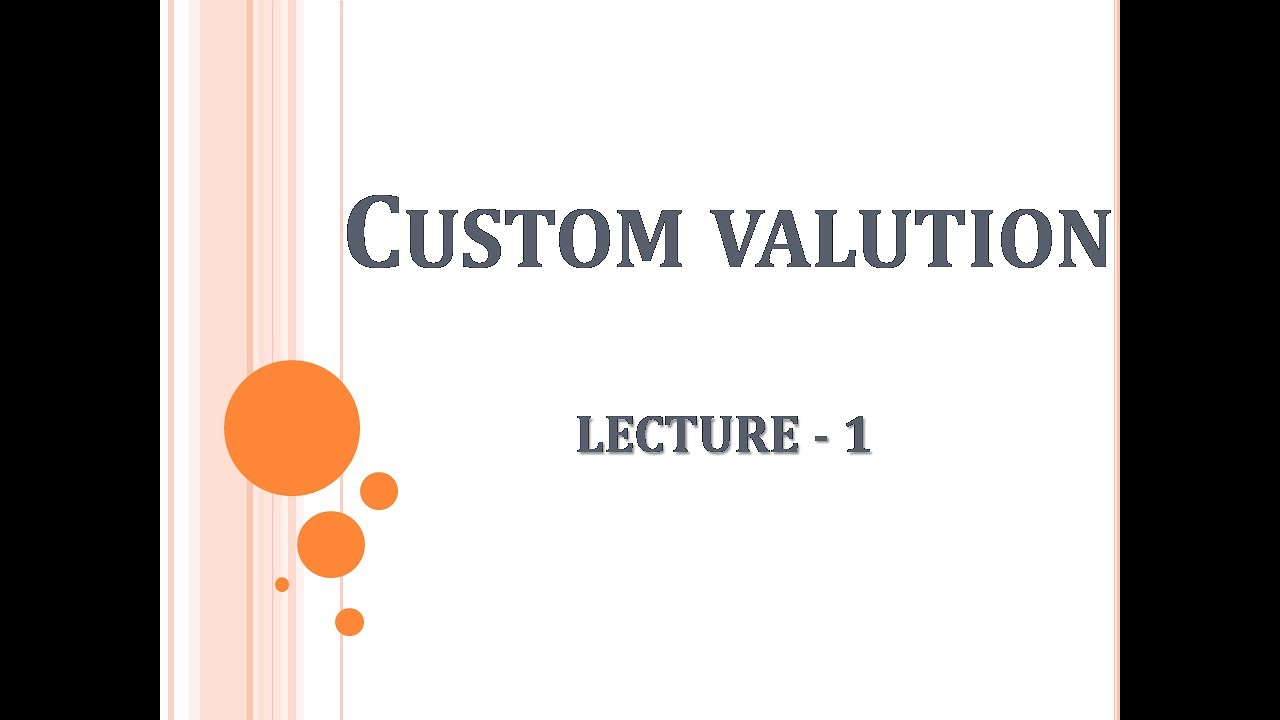 CUSTOM VALUTION

LECTURE - 1